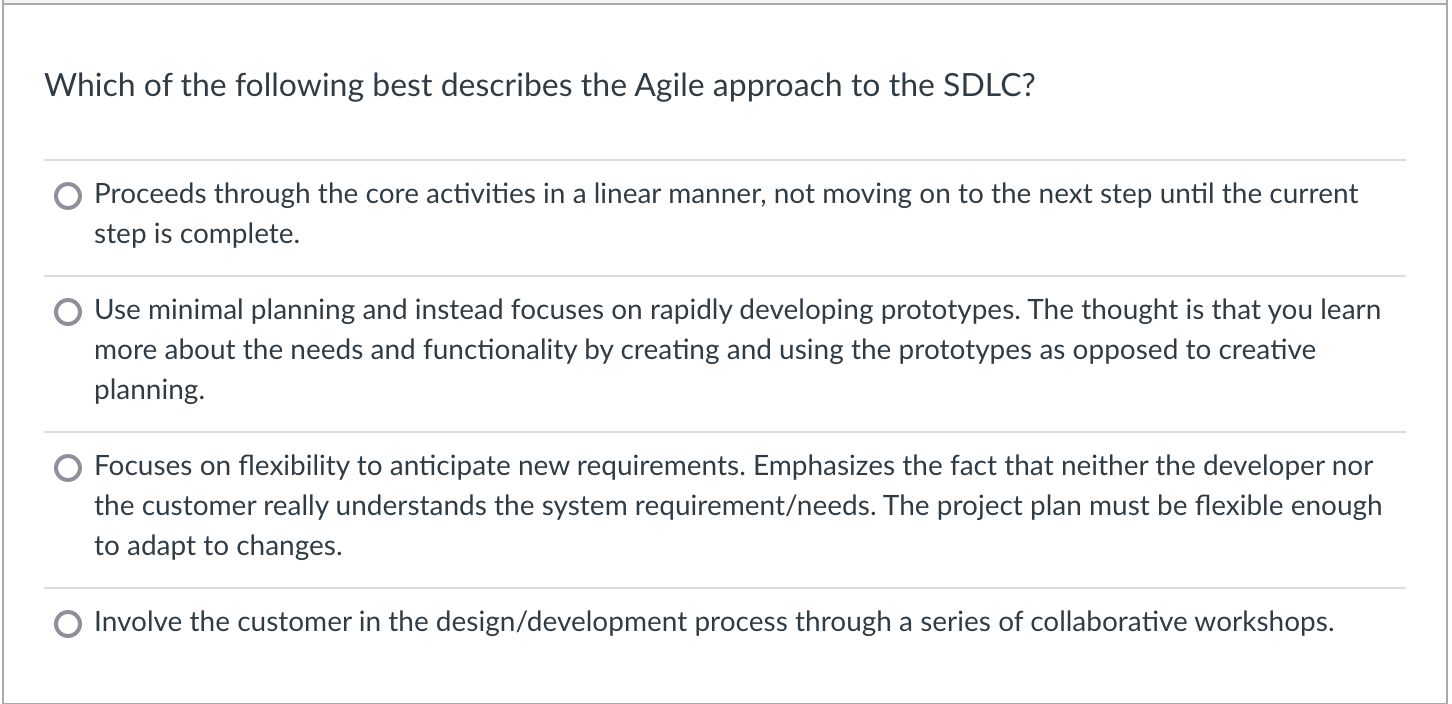 Which of the following best describes the Agile approach to the SDLC?

Proceeds through the core activities in a linear manner, not moving on to the next step until the current step is complete.

Use minimal planning and instead focuses on rapidly developing prototypes. The thought is that you learn more about the needs and functionality by creating and using the prototypes as opposed to creative planning.

Focuses on flexibility to anticipate new requirements. Emphasizes the fact that neither the developer nor the customer really understands the system requirement/needs. The project plan must be flexible enough to adapt to changes.

Involve the customer in the design/development process through a series of collaborative workshops.